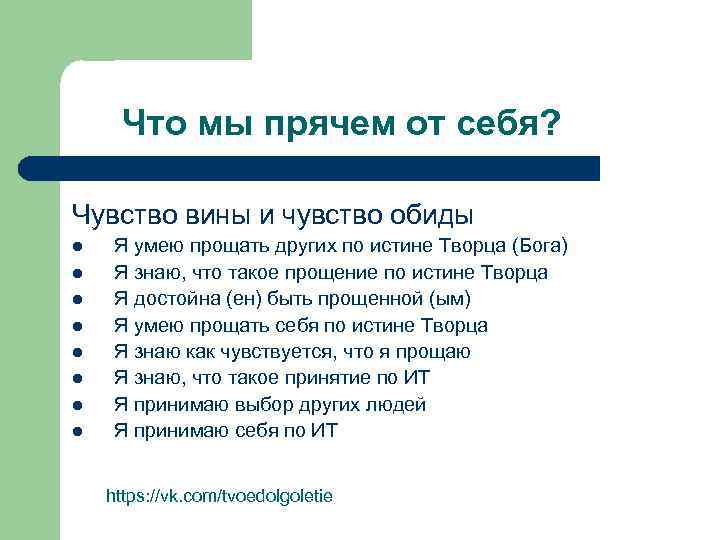 Что мы прячем от себя?

Чувство вины и чувство обиды

- Я умею прощать других по истине Творца (Бога)
- Я знаю, что такое прощение по истине Творца
- Я достойна (ен) быть прощенной (ым)
- Я умею прощать себя по истине Творца
- Я знаю как чувствуется, что я прощаю
- Я знаю, что такое принятие по ИТ
- Я принимаю выбор других людей
- Я принимаю себя по ИТ

https://vk.com/tvoedolgoletie